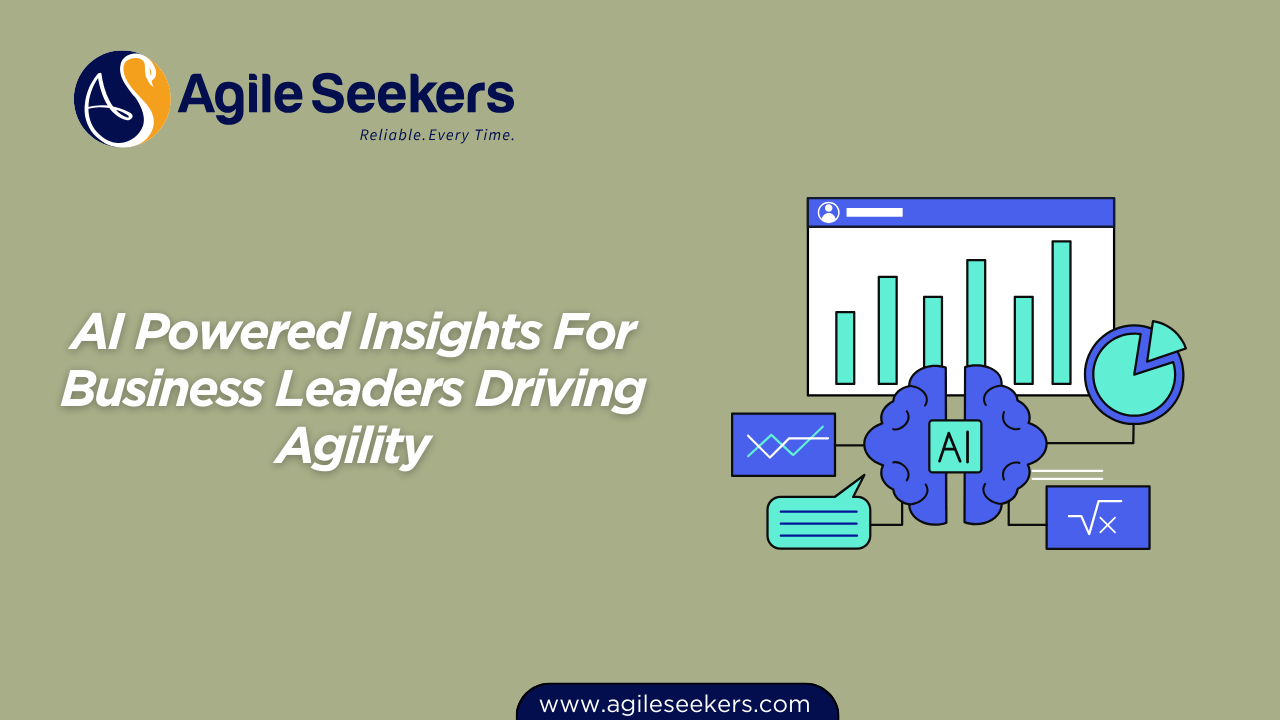 AS Agile Seekers
Reliable. Every Time.

AI Powered Insights For Business Leaders Driving Agility

AI

$\sqrt{x}$

www.agileseekers.com